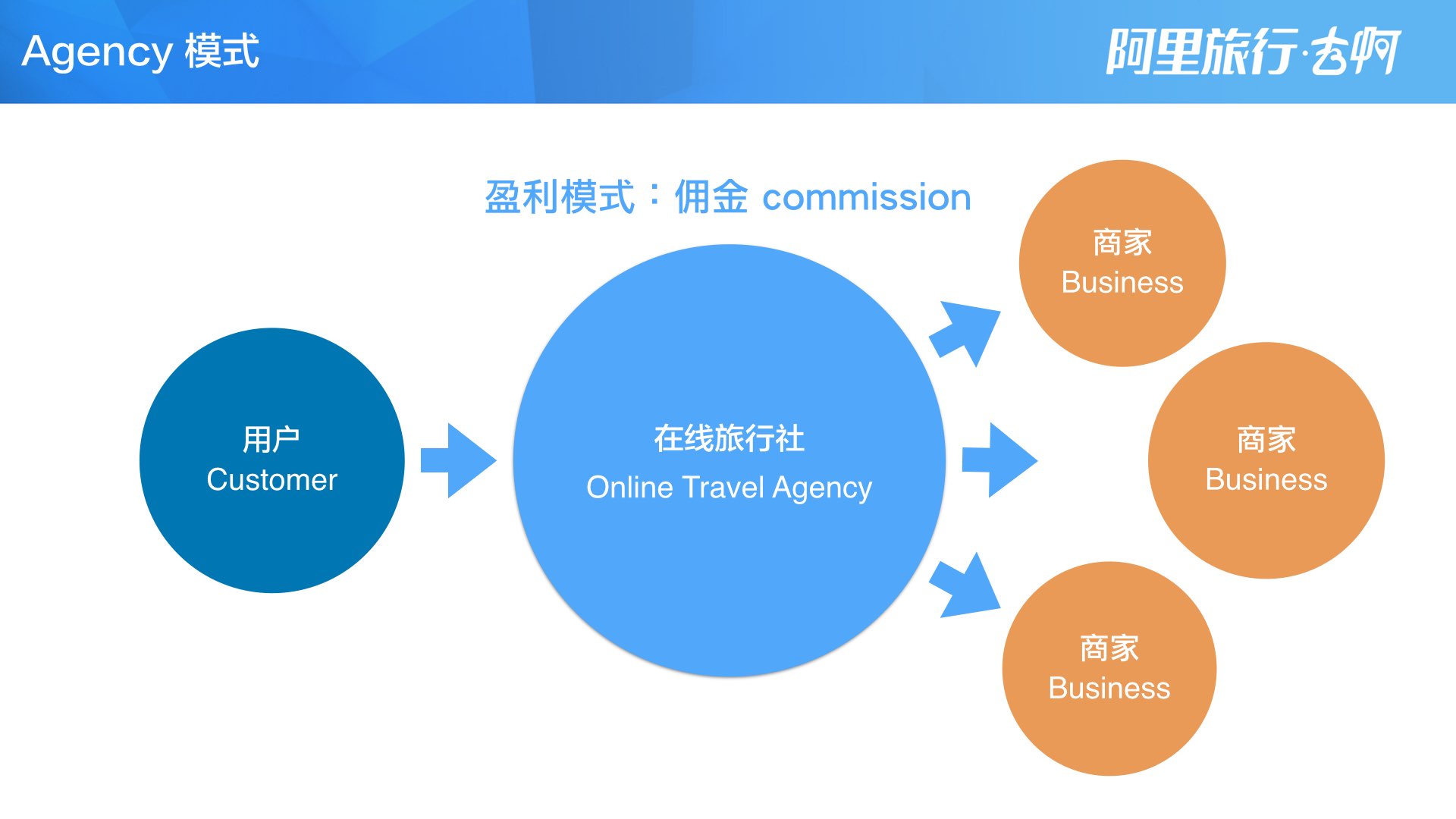 Agency 模式

阿里旅行·去啊

盈利模式：佣金 commission

用户
Customer

在线旅行社
Online Travel Agency

商家
Business

商家
Business

商家
Business